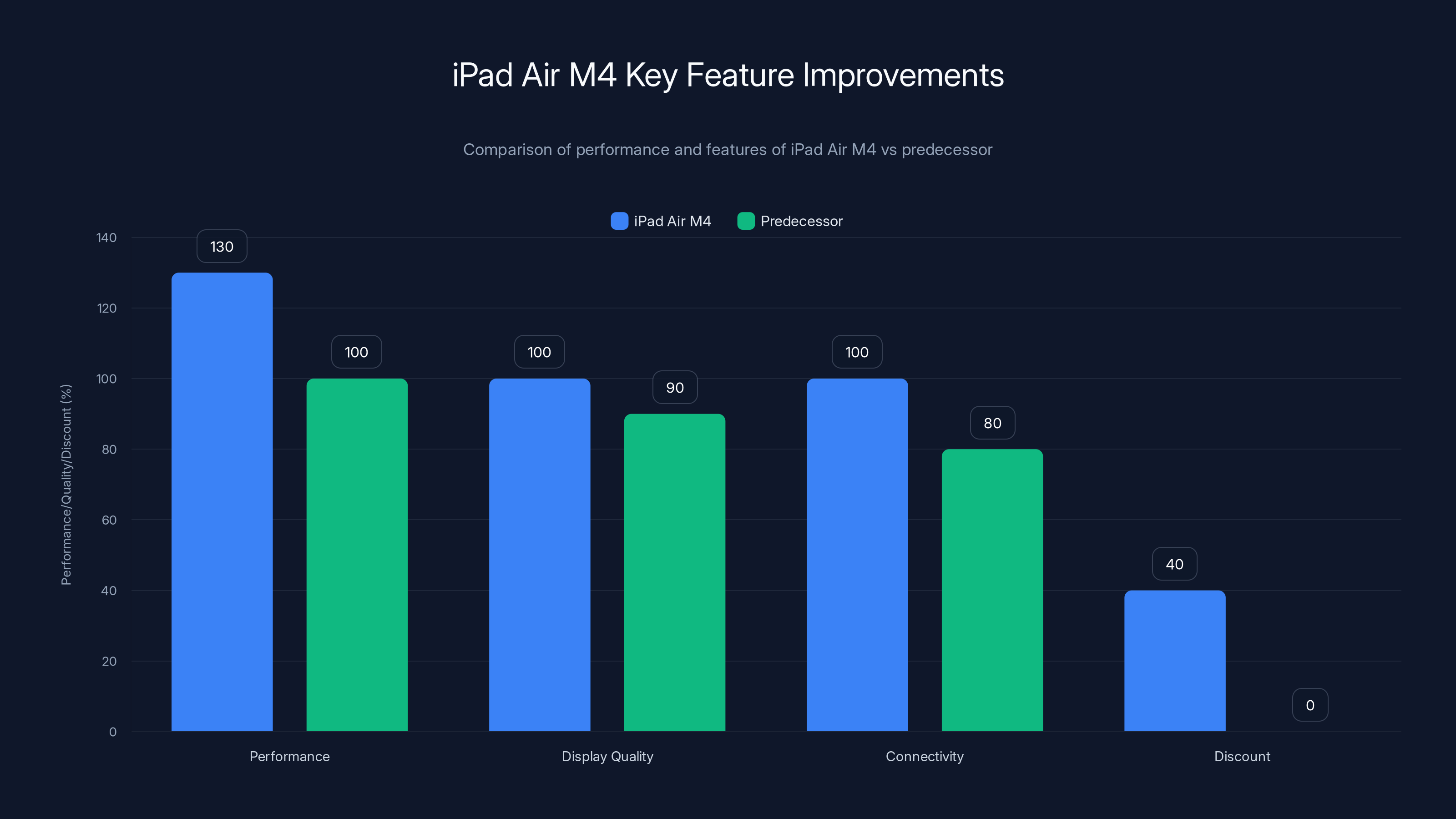 iPad Air M4 Key Feature Improvements

Comparison of performance and features of iPad Air M4 vs predecessor

iPad Air M4 Predecessor

Performance/Quality/Discount (%)

140
120
100
80
60
40
20
0

130
100
100
90
100
80
40
0

Performance
Display Quality
Connectivity
Discount